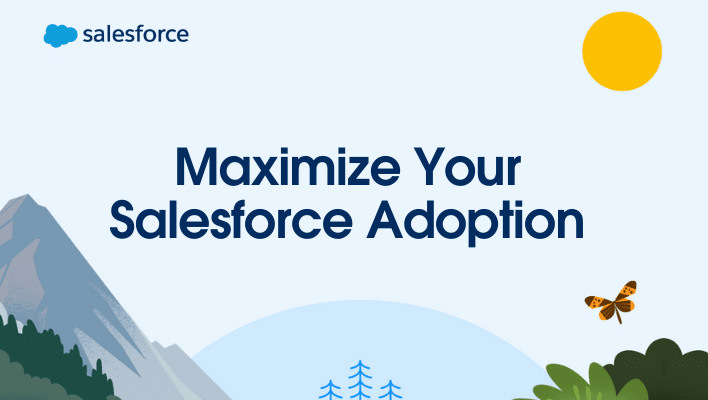 salesforce

Maximize Your Salesforce Adoption